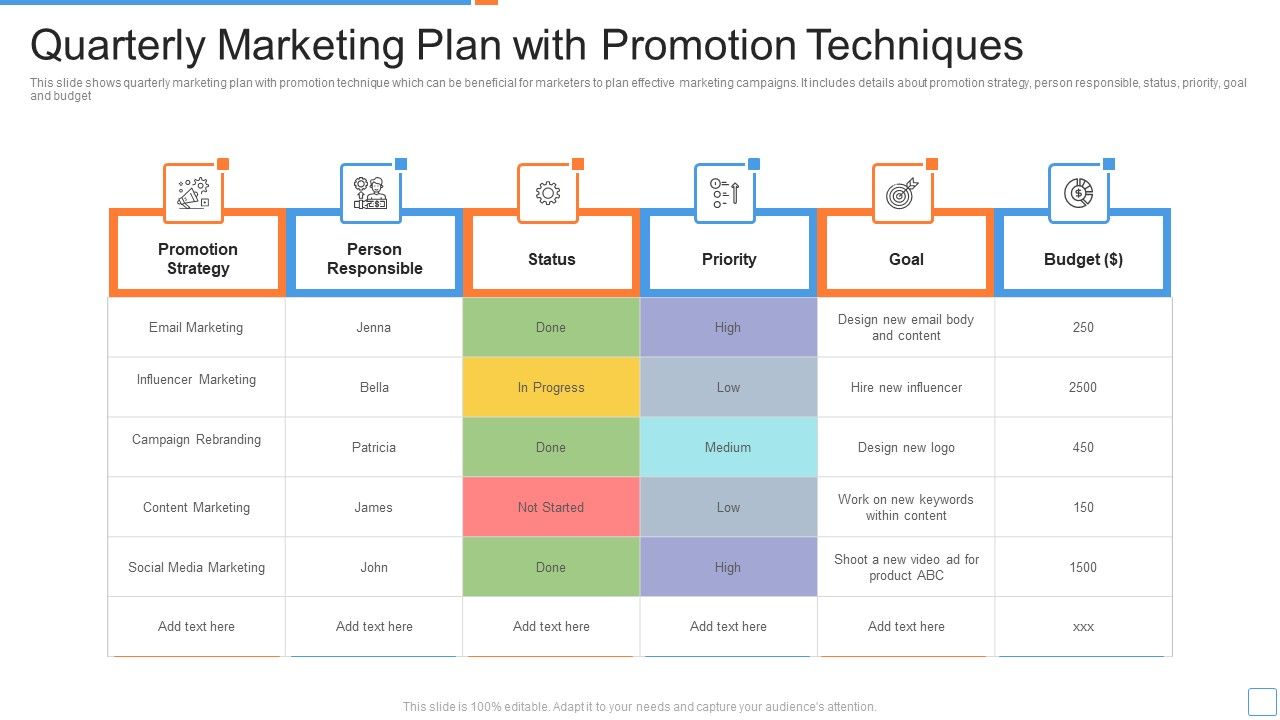 Quarterly Marketing Plan with Promotion Techniques

This slide shows quarterly marketing plan with promotion technique which can be beneficial for marketers to plan effective marketing campaigns. It includes details about promotion strategy, person responsible, status, priority, goal and budget

| Promotion Strategy | Person Responsible | Status | Priority | Goal | Budget ($) |
|---|---|---|---|---|---|
| Email Marketing | Jenna | Done | High | Design new email body and content | 250 |
| Influencer Marketing | Bella | In Progress | Low | Hire new influencer | 2500 |
| Campaign Rebranding | Patricia | Done | Medium | Design new logo | 450 |
| Content Marketing | James | Not Started | Low | Work on new keywords within content | 150 |
| Social Media Marketing | John | Done | High | Shoot a new video ad for product ABC | 1500 |
| Add text here | Add text here | Add text here | Add text here | Add text here | xxx |

This slide is 100% editable. Adapt it to your needs and capture your audience's attention.